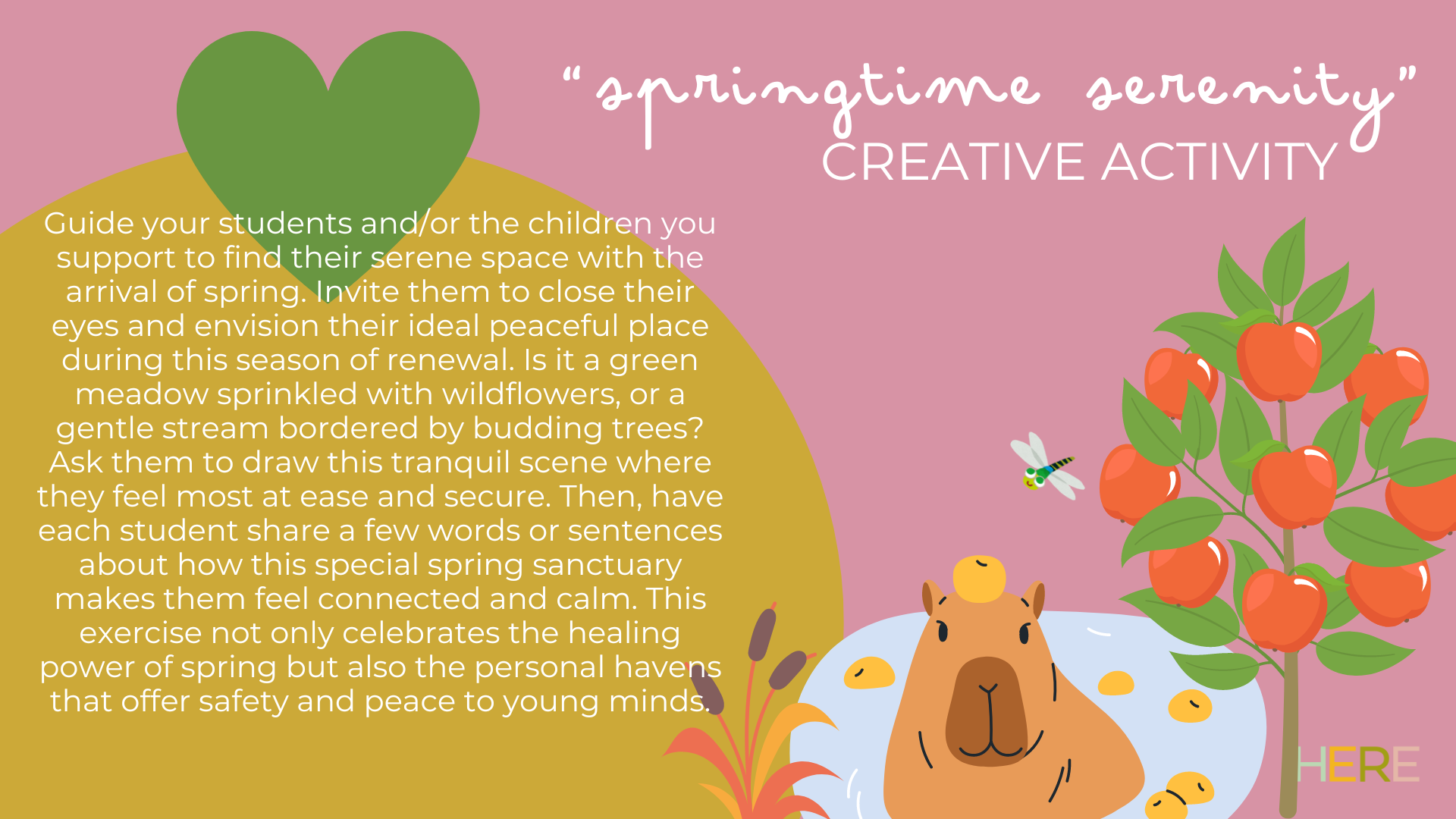 "springtime serenity"
CREATIVE ACTIVITY

Guide your students and/or the children you support to find their serene space with the arrival of spring. Invite them to close their eyes and envision their ideal peaceful place during this season of renewal. Is it a green meadow sprinkled with wildflowers, or a gentle stream bordered by budding trees? Ask them to draw this tranquil scene where they feel most at ease and secure. Then, have each student share a few words or sentences about how this special spring sanctuary makes them feel connected and calm. This exercise not only celebrates the healing power of spring but also the personal havens that offer safety and peace to young minds.

HERE